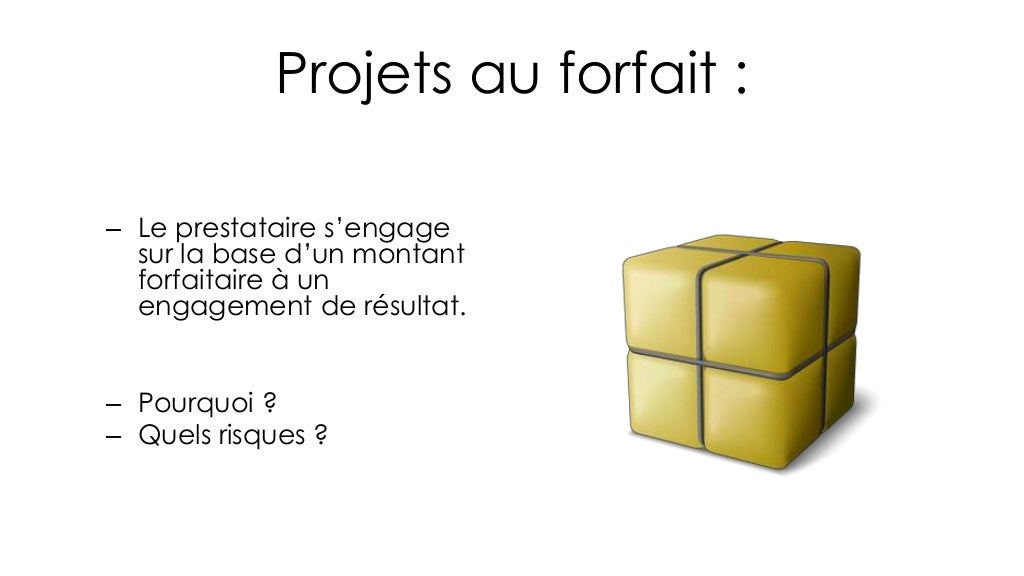 Projets au forfait :

– Le prestataire s’engage sur la base d’un montant forfaitaire à un engagement de résultat.

– Pourquoi ?
– Quels risques ?